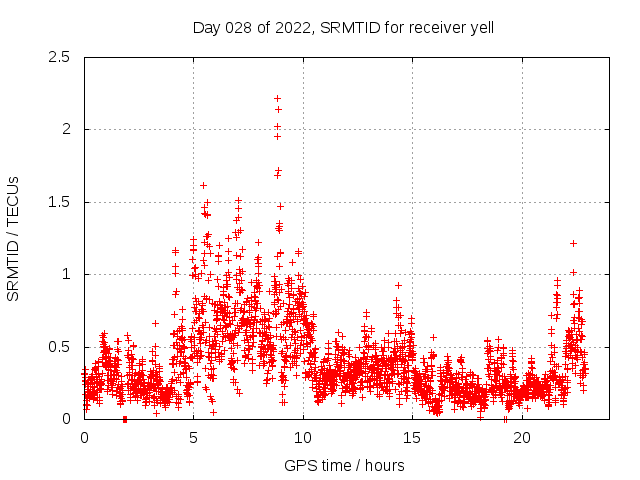 Day 028 of 2022, SRMTID for receiver yell

SRMTID / TECUs

2.5
2
1.5
1
0.5
0

0
5
10
15
20

GPS time / hours